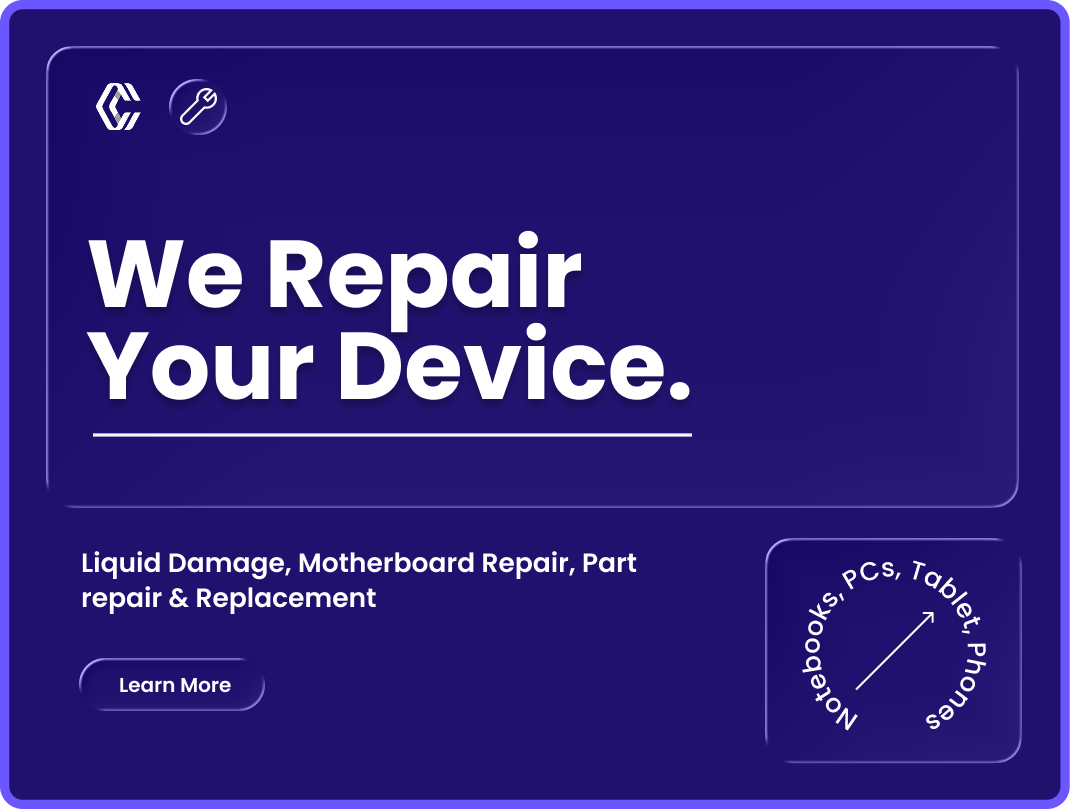 We Repair Your Device.

Liquid Damage, Motherboard Repair, Part repair & Replacement

Learn More

Notebooks, PCs, Tablet, Phones